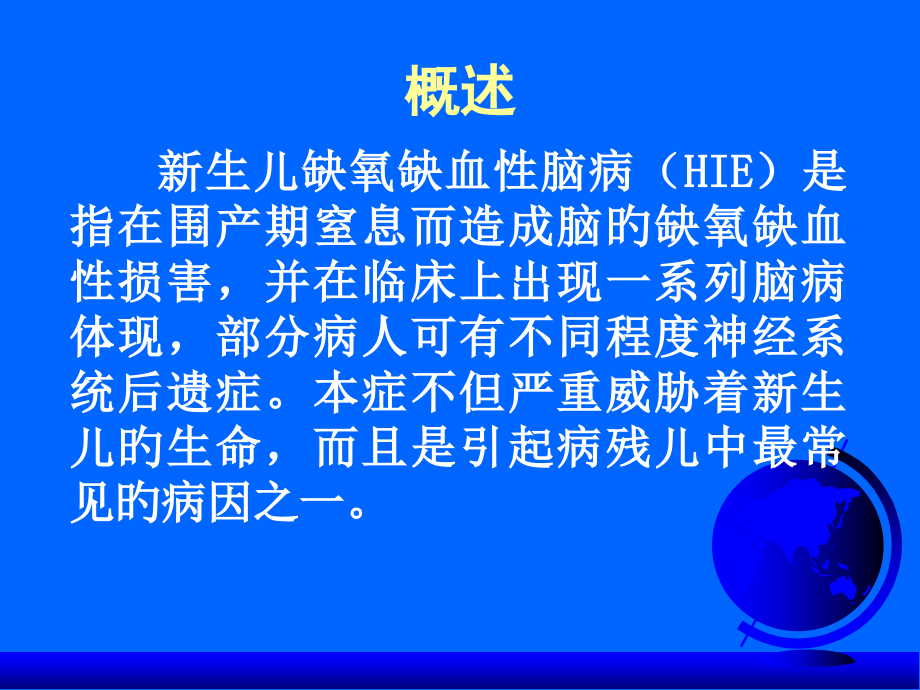 概述

新生儿缺氧缺血性脑病（HIE）是指在围产期窒息而造成脑的缺氧缺血性损害，并在临床上出现一系列脑病体现，部分病人可有不同程度神经系统后遗症。本症不但严重威胁着新生儿的生命，而且是引起病残儿中最常见的病因之一。